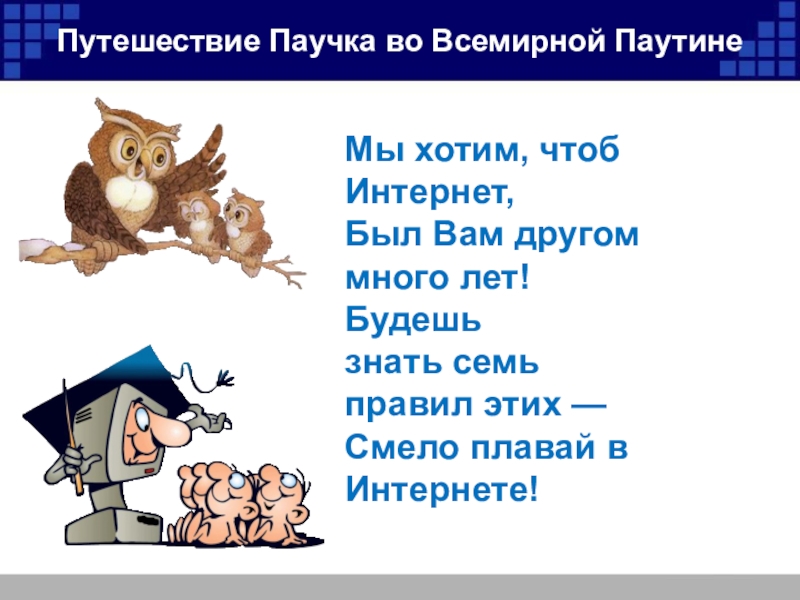 Путешествие Паучка во Всемирной Паутине

Мы хотим, чтоб Интернет,
Был Вам другом много лет!
Будешь знать семь правил этих —
Смело плавай в Интернете!